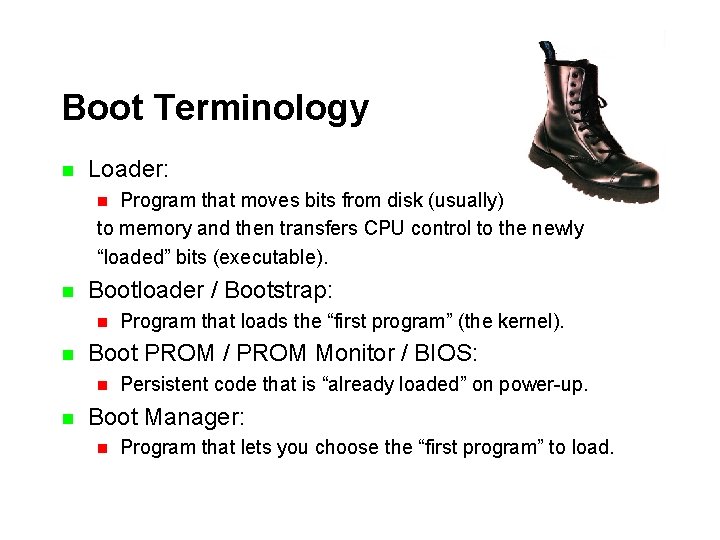 Boot Terminology

Loader:

Program that moves bits from disk (usually) to memory and then transfers CPU control to the newly “loaded” bits (executable).

Bootloader / Bootstrap:

Program that loads the “first program” (the kernel).

Boot PROM / PROM Monitor / BIOS:

Persistent code that is “already loaded” on power-up.

Boot Manager:

Program that lets you choose the “first program” to load.